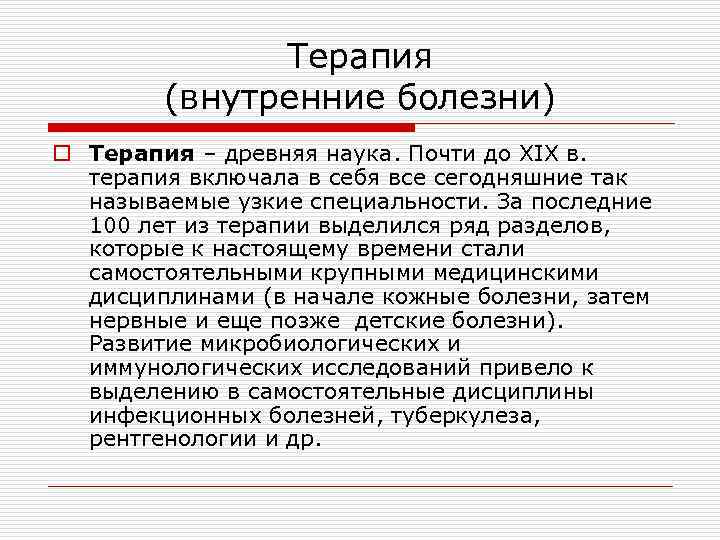 Терапия
(внутренние болезни)

Терапия – древняя наука. Почти до XIX в. терапия включала в себя все сегодняшние так называемые узкие специальности. За последние 100 лет из терапии выделился ряд разделов, которые к настоящему времени стали самостоятельными крупными медицинскими дисциплинами (в начале кожные болезни, затем нервные и еще позже детские болезни). Развитие микробиологических и иммунологических исследований привело к выделению в самостоятельные дисциплины инфекционных болезней, туберкулеза, рентгенологии и др.